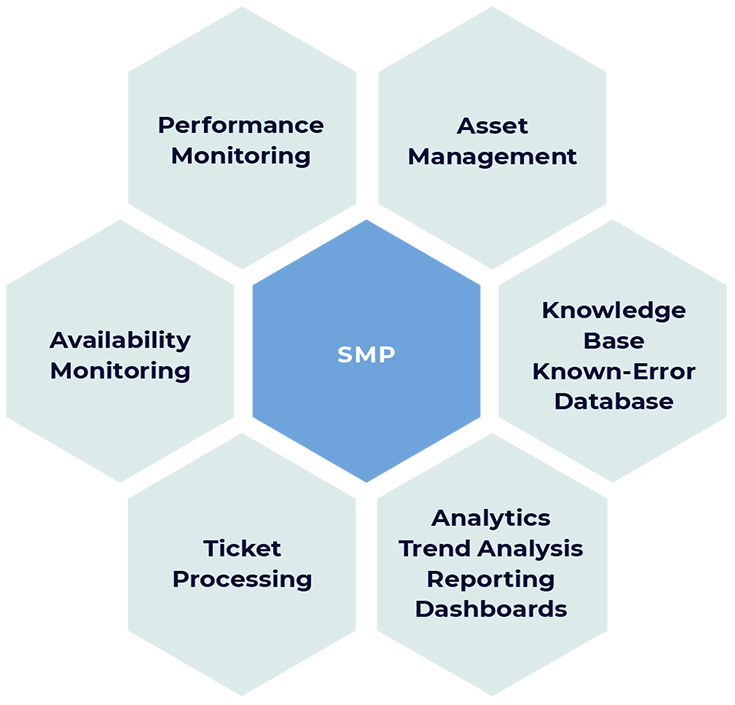 Performance Monitoring

Asset Management

Availability Monitoring

SMP

Knowledge Base
Known-Error Database

Ticket Processing

Analytics
Trend Analysis
Reporting
Dashboards